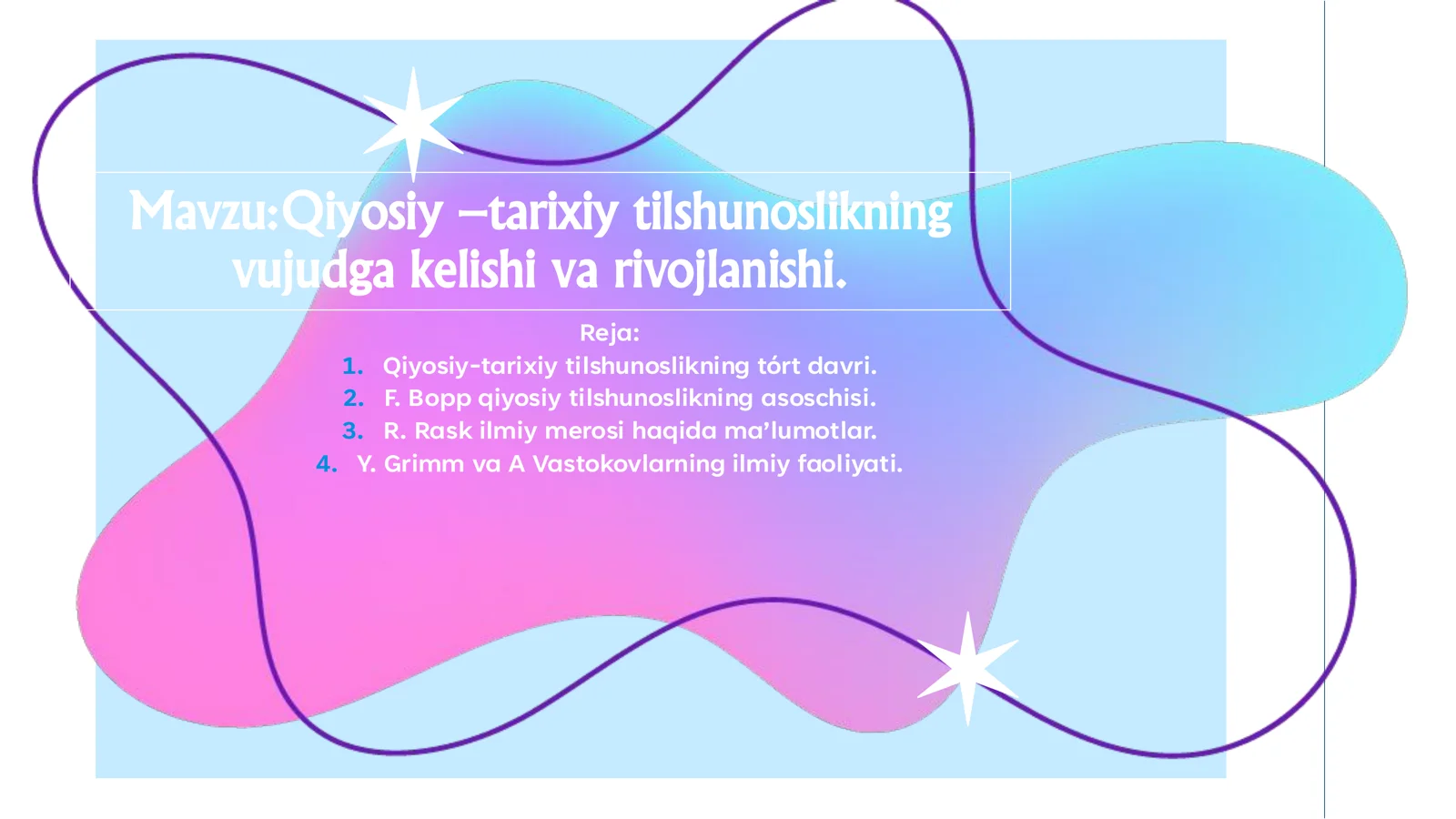 Mavzu:Qiyosiy –tarixiy tilshunoslikning vujudga kelishi va rivojlanishi.

Reja:

1. Qiyosiy-tarixiy tilshunoslikning tórt davri.
2. F. Bopp qiyosiy tilshunoslikning asoschisi.
3. R. Rask ilmiy merosi haqida ma’lumotlar.
4. Y. Grimm va A Vastokovlarning ilmiy faoliyati.